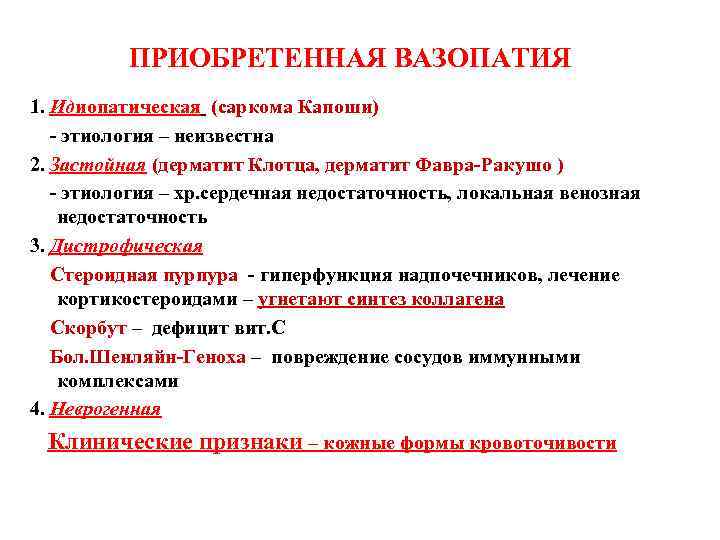 ПРИОБРЕТЕННАЯ ВАЗОПАТИЯ

1. Идиопатическая (саркома Капоши)

- этиология – неизвестна

2. Застойная (дерматит Клотца, дерматит Фавра-Ракушо )

- этиология – хр.сердечная недостаточность, локальная венозная недостаточность

3. Дистрофическая

Стероидная пурпура - гиперфункция надпочечников, лечение кортикостероидами – угнетают синтез коллагена

Скорбут – дефицит вит.С

Бол.Шенляйн-Геноха – повреждение сосудов иммунными комплексами

4. Неврогенная

Клинические признаки – кожные формы кровоточивости